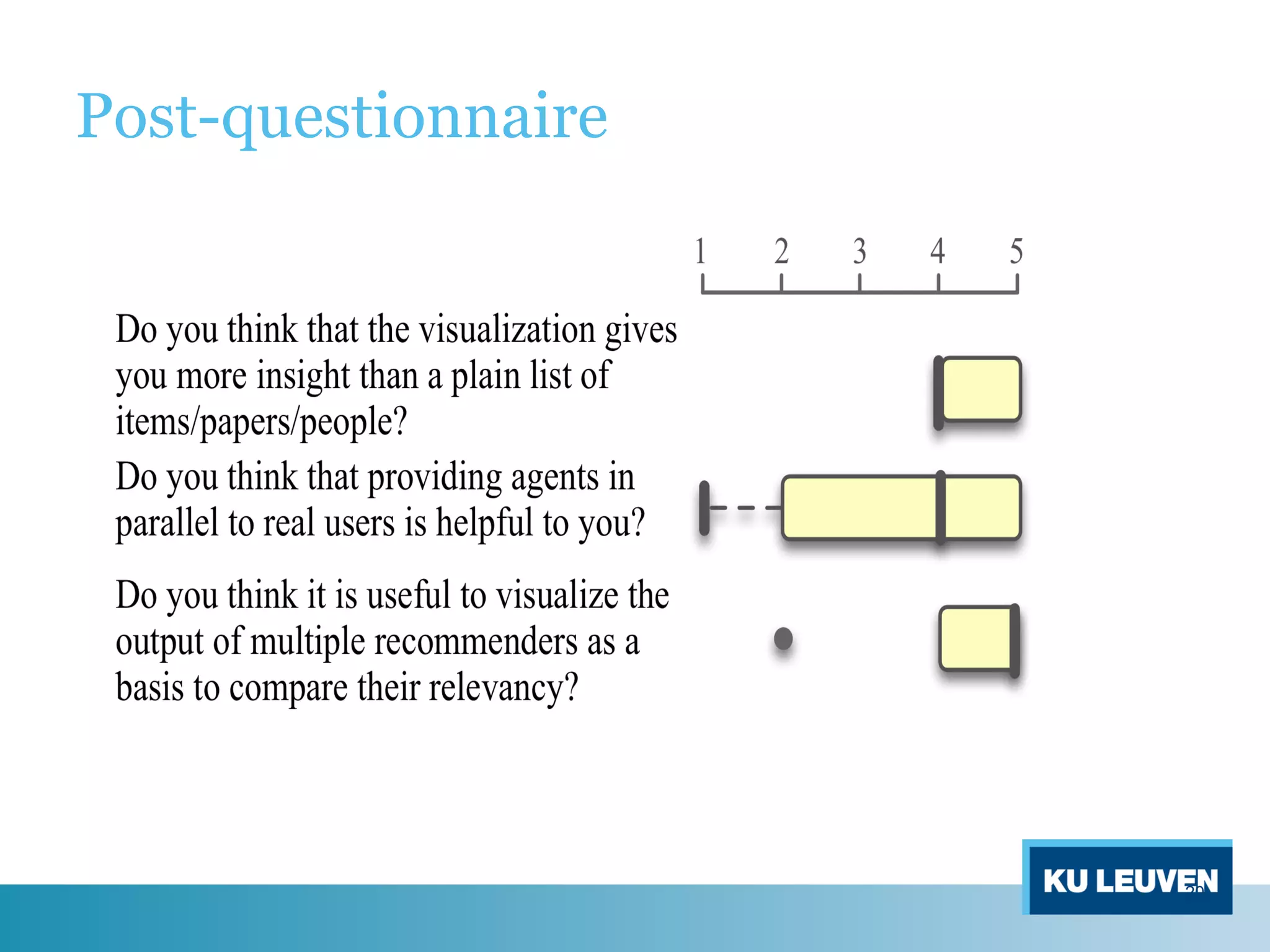 Post-questionnaire

1 2 3 4 5

Do you think that the visualization gives you more insight than a plain list of items/papers/people?

Do you think that providing agents in parallel to real users is helpful to you?

Do you think it is useful to visualize the output of multiple recommenders as a basis to compare their relevancy?

KU LEUVEN